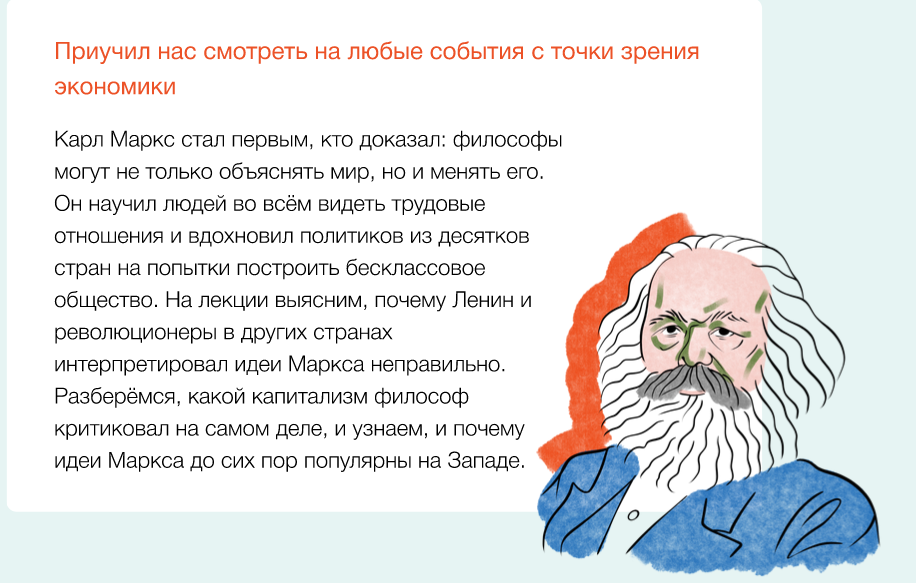 Приучил нас смотреть на любые события с точки зрения экономики

Карл Маркс стал первым, кто доказал: философы могут не только объяснять мир, но и менять его. Он научил людей во всём видеть трудовые отношения и вдохновил политиков из десятков стран на попытки построить бесклассовое общество. На лекции выясним, почему Ленин и революционеры в других странах интерпретировал идеи Маркса неправильно. Разберёмся, какой капитализм философ критиковал на самом деле, и узнаем, и почему идеи Маркса до сих пор популярны на Западе.